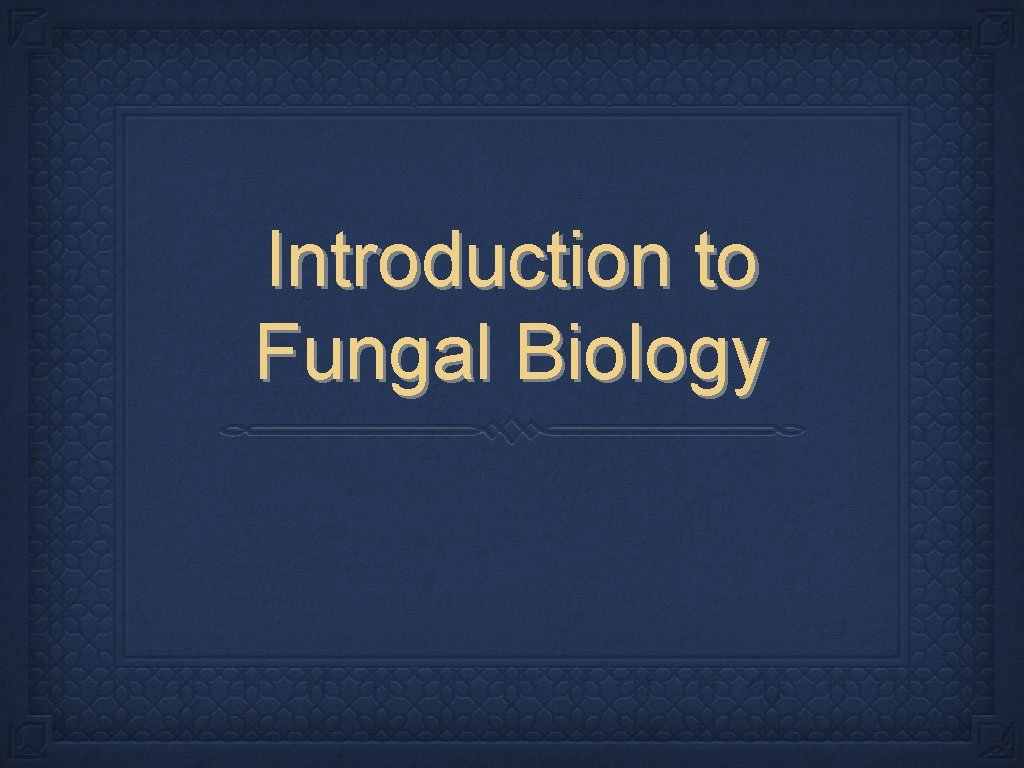 Introduction to Fungal Biology